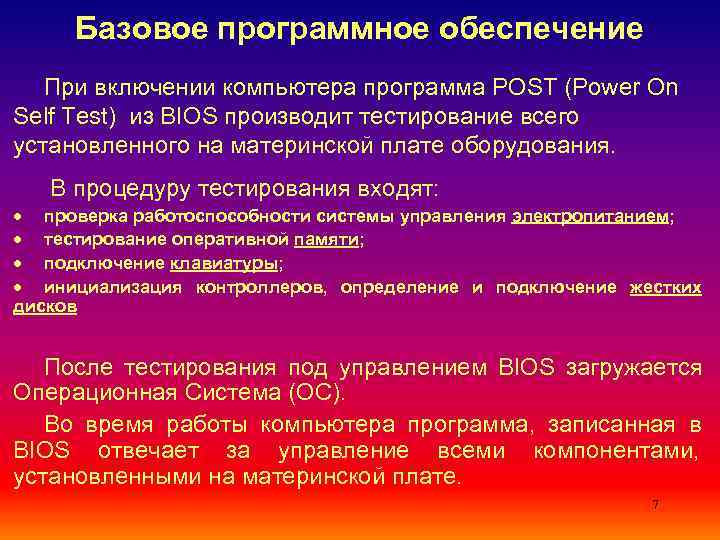 Базовое программное обеспечение

При включении компьютера программа POST (Power On Self Test) из BIOS производит тестирование всего установленного на материнской плате оборудования.

В процедуру тестирования входят:
• проверка работоспособности системы управления электропитанием;
• тестирование оперативной памяти;
• подключение клавиатуры;
• инициализация контроллеров, определение и подключение жестких дисков

После тестирования под управлением BIOS загружается Операционная Система (ОС).

Во время работы компьютера программа, записанная в BIOS отвечает за управление всеми компонентами, установленными на материнской плате.

7